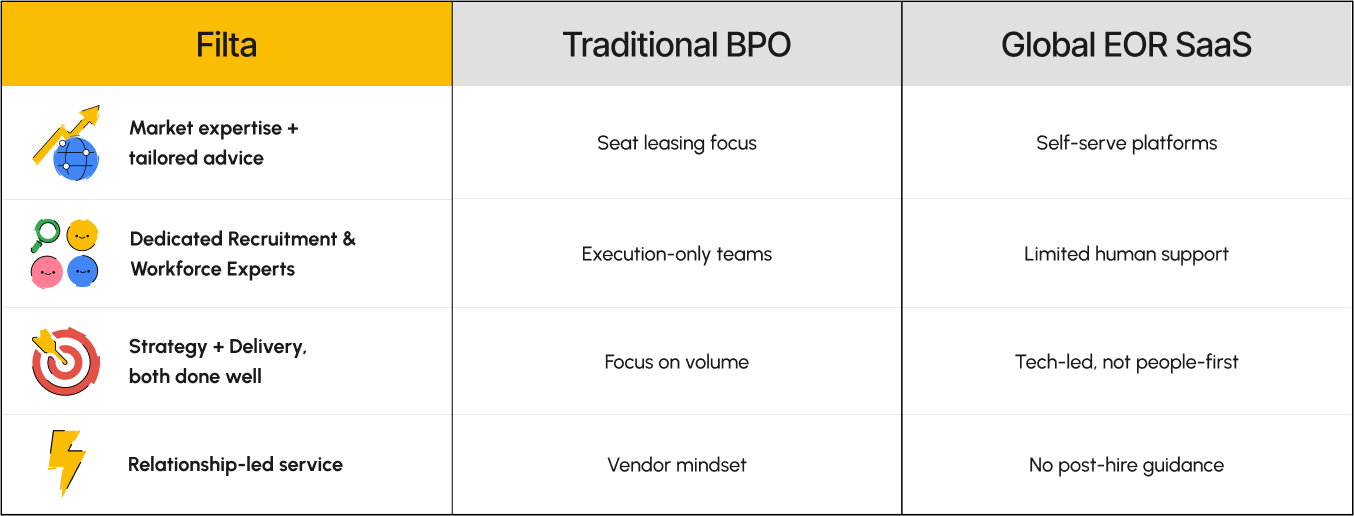 | Filta | Traditional BPO | Global EOR SaaS |
|---|---|---|
| Market expertise + tailored advice | Seat leasing focus | Self-serve platforms |
| Dedicated Recruitment & Workforce Experts | Execution-only teams | Limited human support |
| Strategy + Delivery, both done well | Focus on volume | Tech-led, not people-first |
| Relationship-led service | Vendor mindset | No post-hire guidance |